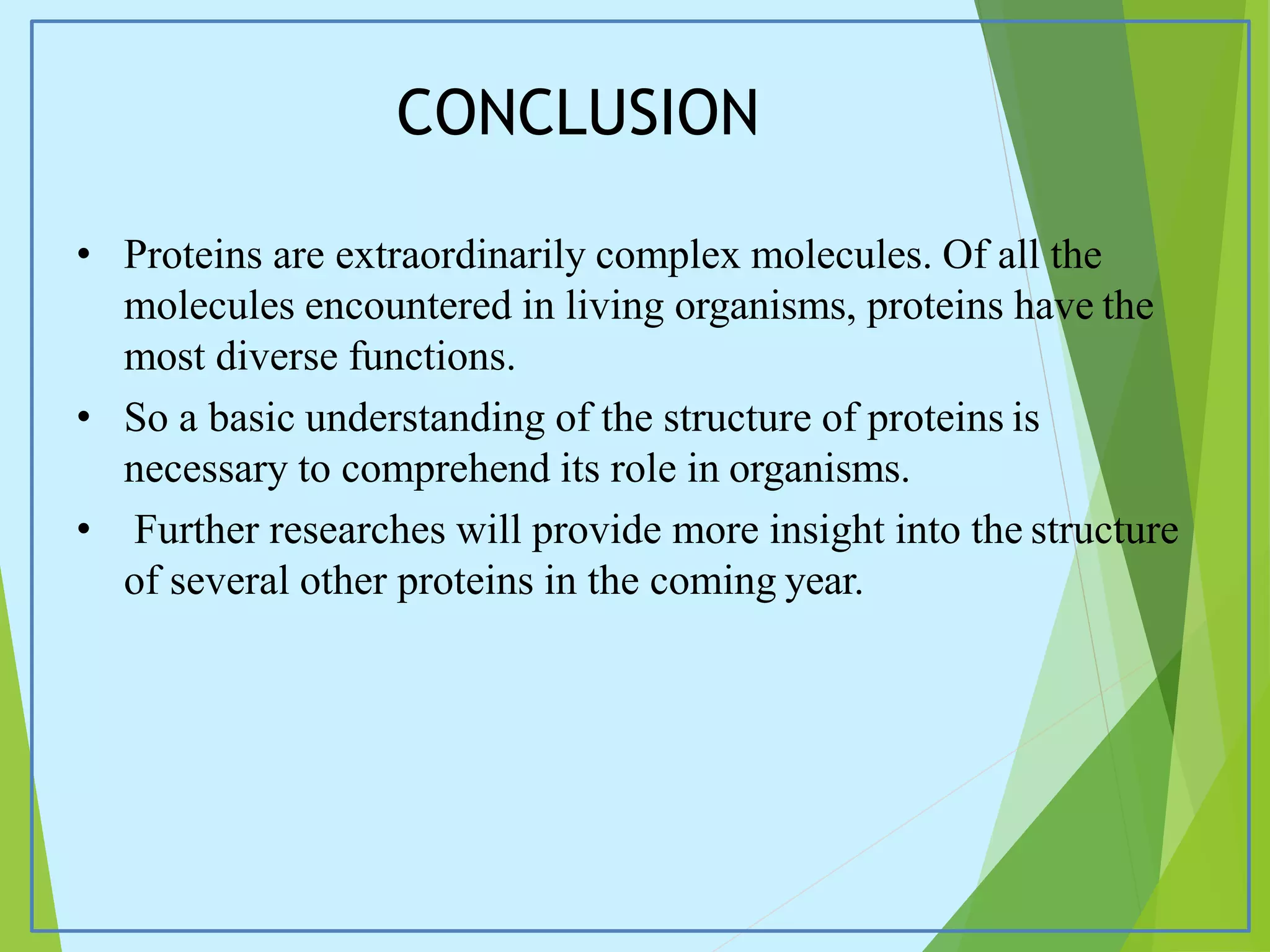 CONCLUSION

• Proteins are extraordinarily complex molecules. Of all the molecules encountered in living organisms, proteins have the most diverse functions.

• So a basic understanding of the structure of proteins is necessary to comprehend its role in organisms.

• Further researches will provide more insight into the structure of several other proteins in the coming year.